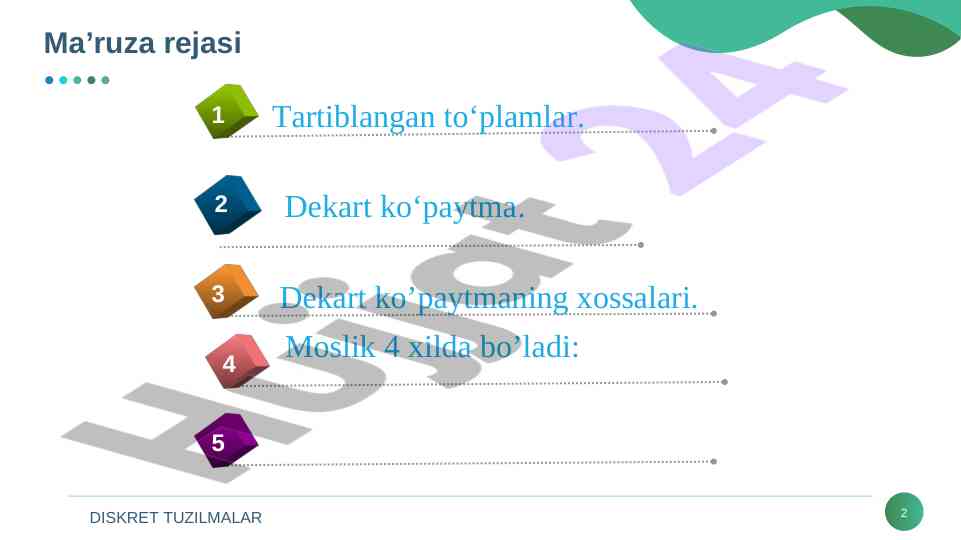 Ma’ruza rejasi

1 Tartiblangan to‘plamlar.

2 Dekart ko‘paytma.

3 Dekart ko’paytmaning xossalari.

4 Moslik 4 xilda bo’ladi:

5

Hujjat 24

DISKRET TUZILMALAR

2